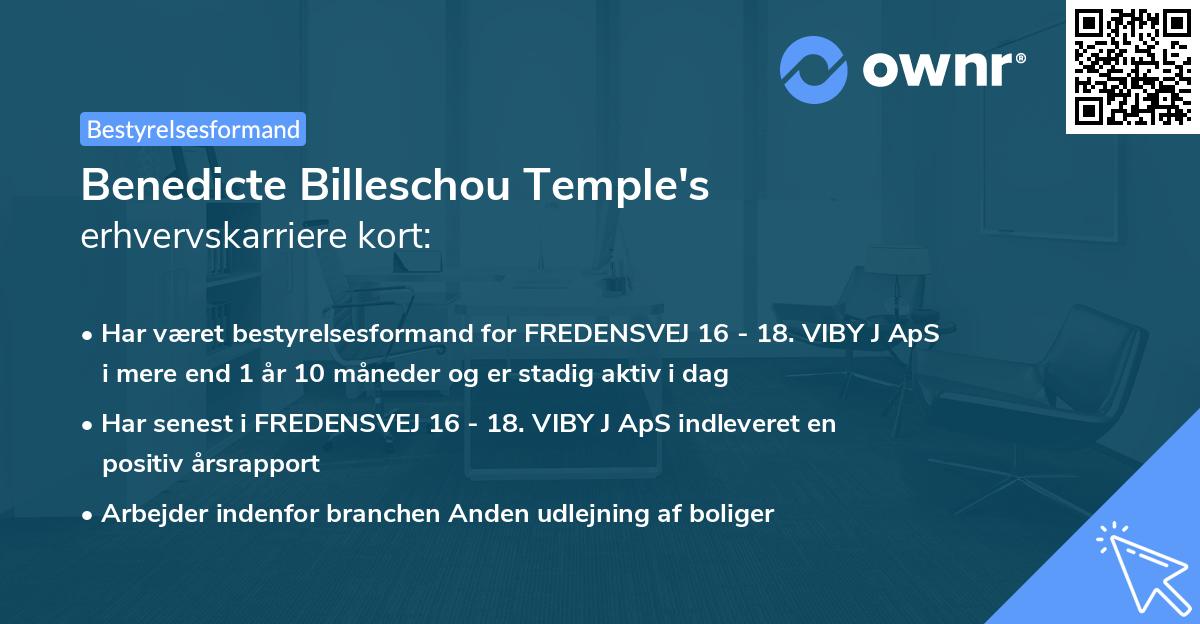 ownr®

Bestyrelsesformand

Benedicte Billeschou Temple's
erhvervskarriere kort:

• Har været bestyrelsesformand for FREDENSVEJ 16 - 18. VIBY J ApS i mere end 1 år 10 måneder og er stadig aktiv i dag

• Har senest i FREDENSVEJ 16 - 18. VIBY J ApS indleveret en positiv årsrapport

• Arbejder indenfor branchen Anden udlejning af boliger